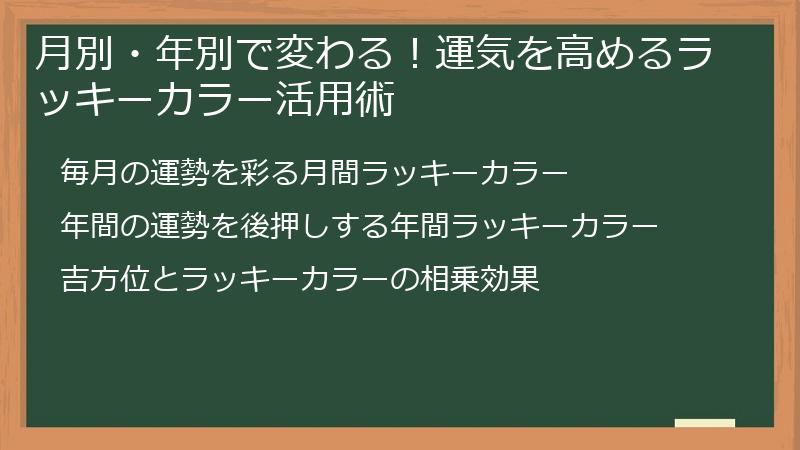 月別・年別で変わる！運気を高めるラッキーカラー活用術

毎月の運勢を彩る月間ラッキーカラー

年間の運勢を後押しする年間ラッキーカラー

吉方位とラッキーカラーの相乗効果